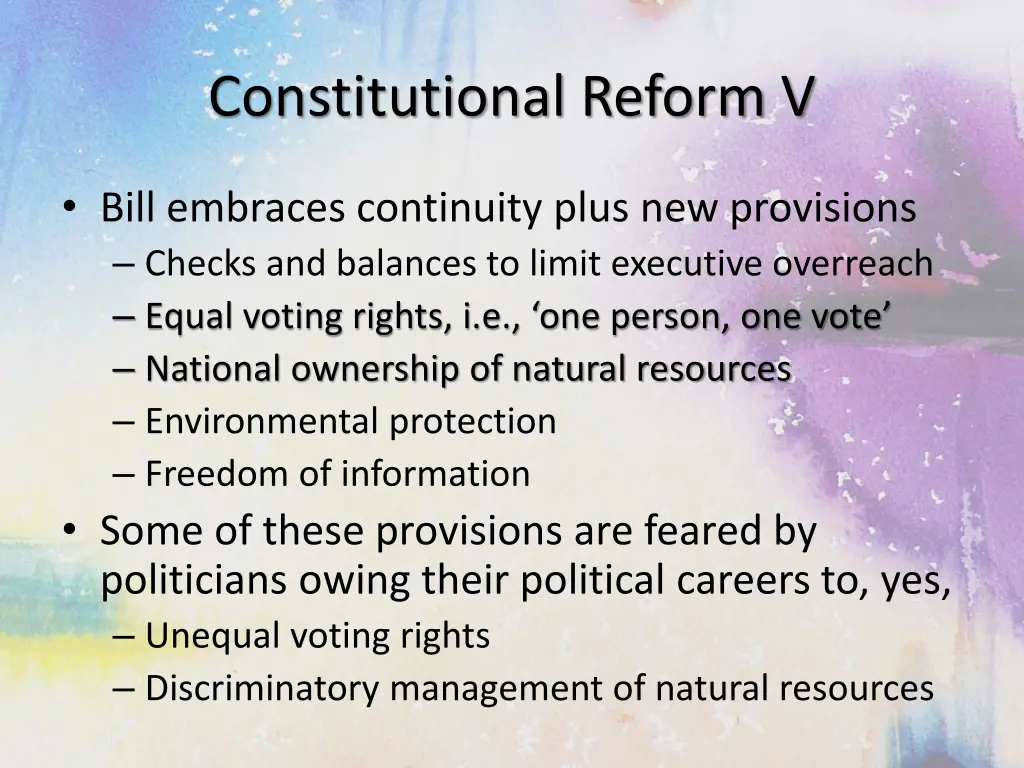 Constitutional Reform V

• Bill embraces continuity plus new provisions
– Checks and balances to limit executive overreach
– Equal voting rights, i.e., ‘one person, one vote’
– National ownership of natural resources
– Environmental protection
– Freedom of information
• Some of these provisions are feared by politicians owing their political careers to, yes,
– Unequal voting rights
– Discriminatory management of natural resources